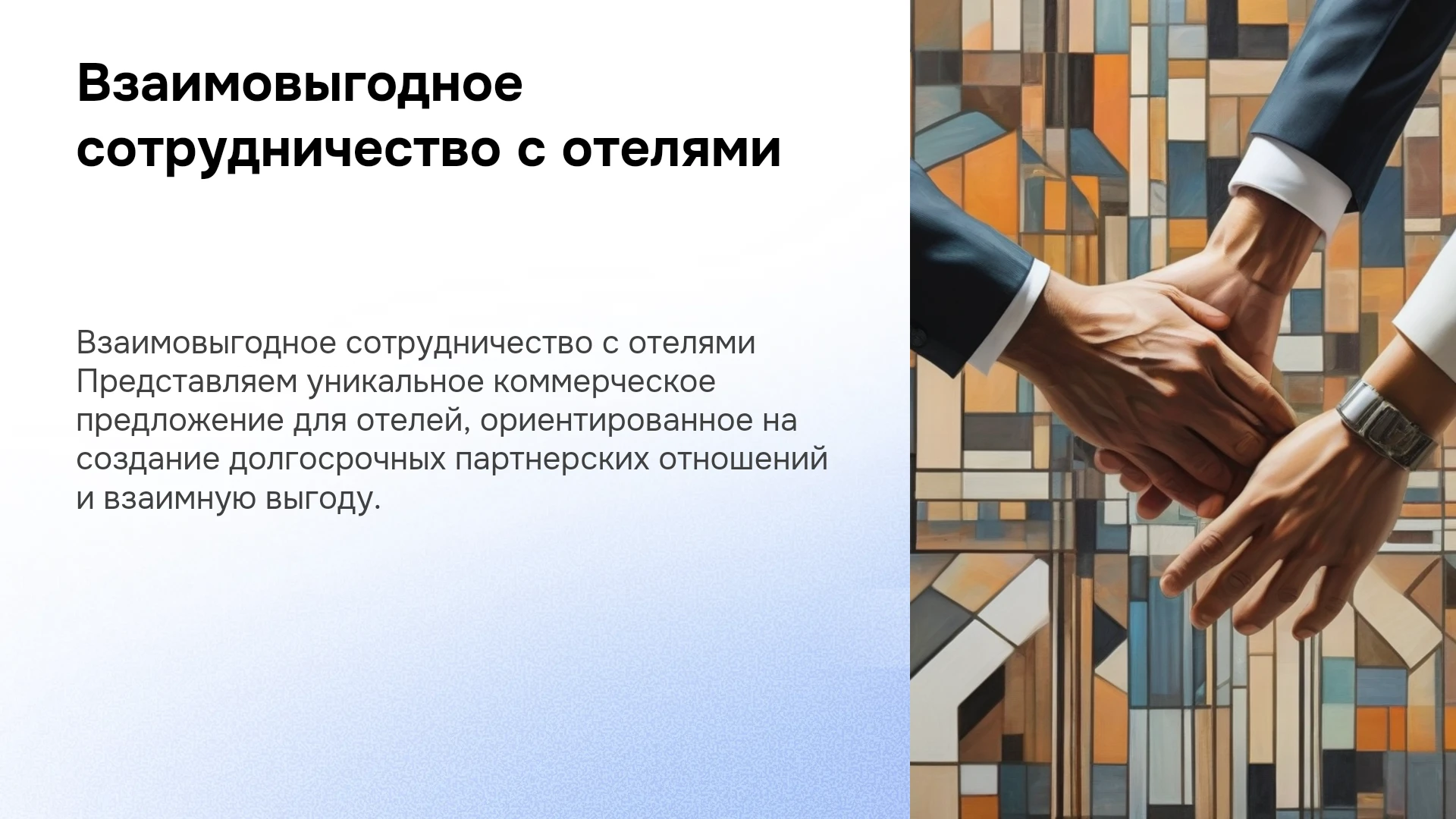 Взаимовыгодное сотрудничество с отелями

Взаимовыгодное сотрудничество с отелями Представляем уникальное коммерческое предложение для отелей, ориентированное на создание долгосрочных партнерских отношений и взаимную выгоду.